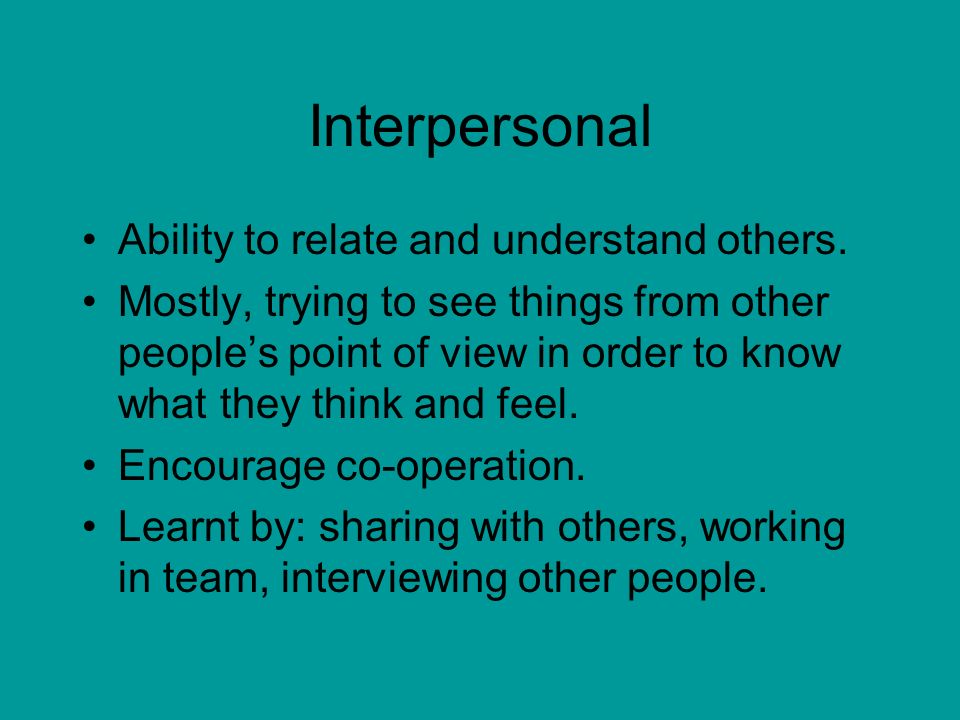 Interpersonal

• Ability to relate and understand others.
• Mostly, trying to see things from other people’s point of view in order to know what they think and feel.
• Encourage co-operation.
• Learnt by: sharing with others, working in team, interviewing other people.